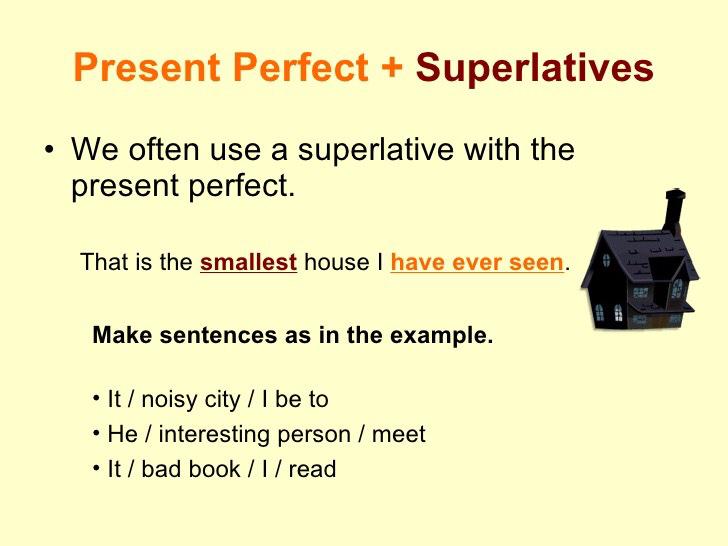 Present Perfect + Superlatives

• We often use a superlative with the present perfect.

That is the smallest house I have ever seen.

Make sentences as in the example.

• It / noisy city / I be to
• He / interesting person / meet
• It / bad book / I / read